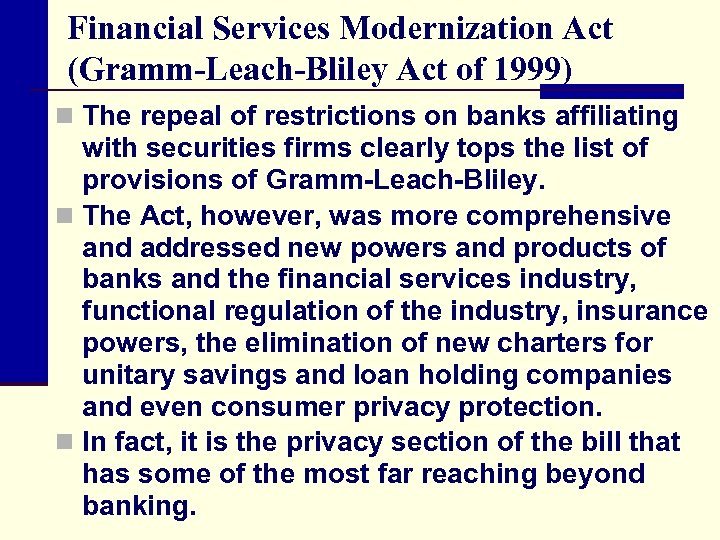 Financial Services Modernization Act (Gramm-Leach-Bliley Act of 1999)

The repeal of restrictions on banks affiliating with securities firms clearly tops the list of provisions of Gramm-Leach-Bliley.

The Act, however, was more comprehensive and addressed new powers and products of banks and the financial services industry, functional regulation of the industry, insurance powers, the elimination of new charters for unitary savings and loan holding companies and even consumer privacy protection.

In fact, it is the privacy section of the bill that has some of the most far reaching beyond banking.